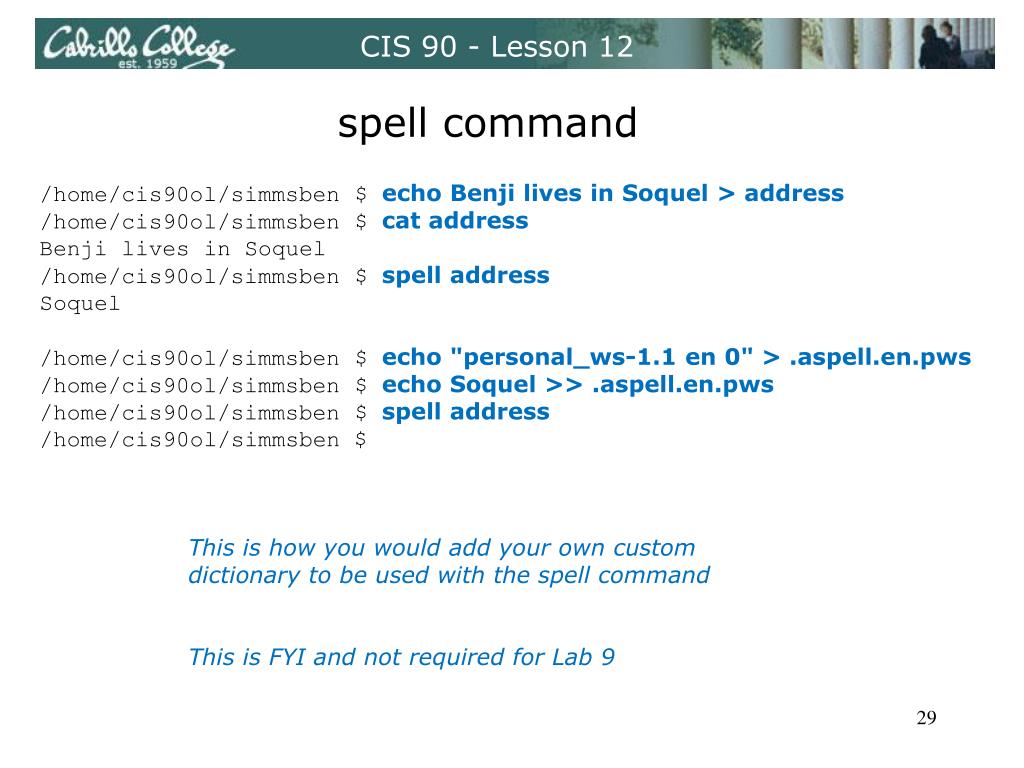 Cabrillo College est. 1959

CIS 90 - Lesson 12

spell command

/home/cis90ol/simmsben $ echo Benji lives in Soquel > address
/home/cis90ol/simmsben $ cat address
Benji lives in Soquel
/home/cis90ol/simmsben $ spell address
Soquel

/home/cis90ol/simmsben $ echo "personal_ws-1.1 en 0" > .aspell.en.pws
/home/cis90ol/simmsben $ echo Soquel >> .aspell.en.pws
/home/cis90ol/simmsben $ spell address
/home/cis90ol/simmsben $

This is how you would add your own custom dictionary to be used with the spell command

This is FYI and not required for Lab 9

29